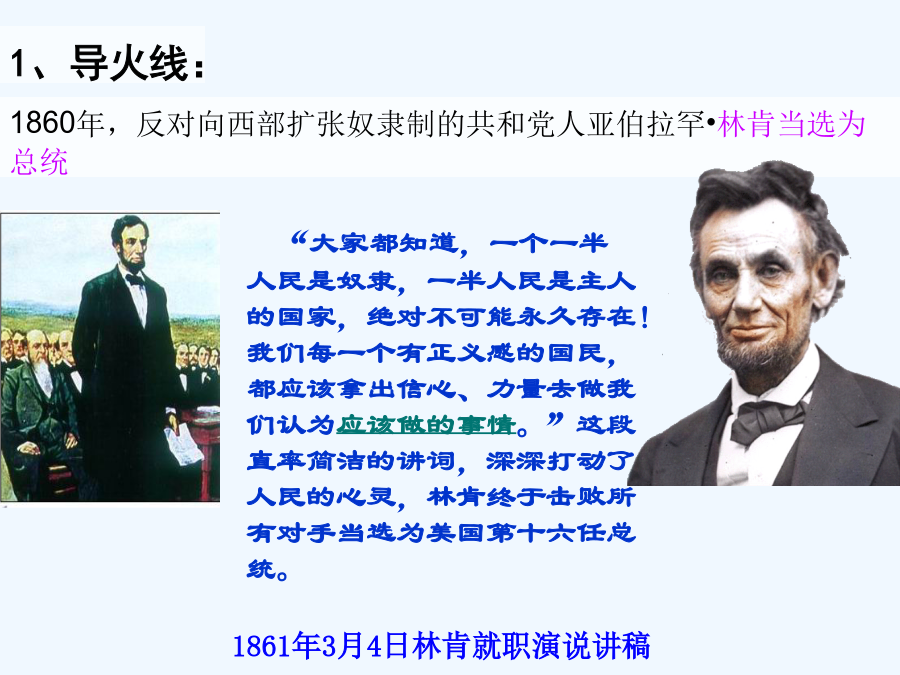 1、导火线：

1860年，反对向西部扩张奴隶制的共和党人亚伯拉罕•林肯当选为总统

“大家都知道，一个一半人民是奴隶，一半人民是主人的国家，绝对不可能永久存在！我们每一个有正义感的国民，都应该拿出信心、力量去做我们认为应该做的事情。”这段直率简洁的讲词，深深打动了人民的心灵，林肯终于击败所有对手当选为美国第十六任总统。

1861年3月4日林肯就职演说讲稿